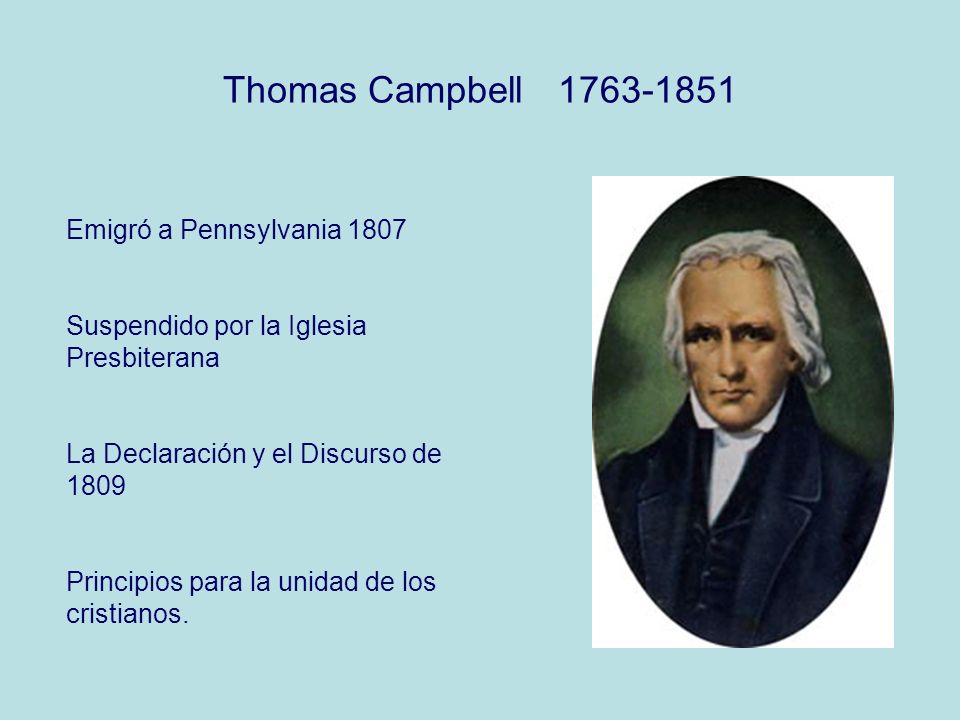 Thomas Campbell 1763-1851

Emigró a Pennsylvania 1807

Suspendido por la Iglesia Presbiterana

La Declaración y el Discurso de 1809

Principios para la unidad de los cristianos.